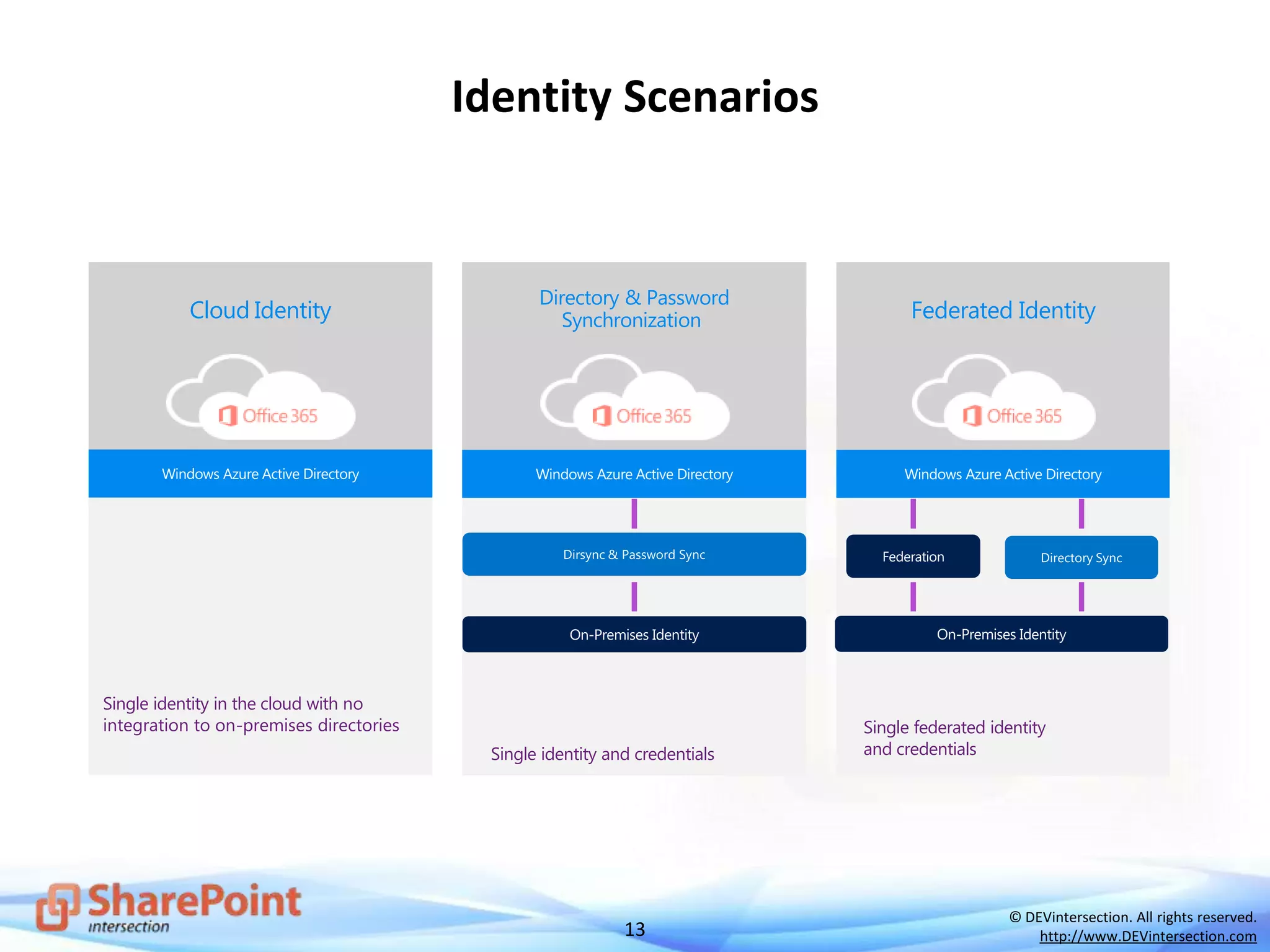 Identity Scenarios

Cloud Identity

Office 365

Windows Azure Active Directory

Single identity in the cloud with no integration to on-premises directories

Directory & Password Synchronization

Office 365

Windows Azure Active Directory

Dirsync & Password Sync

On-Premises Identity

Single identity and credentials

Federated Identity

Office 365

Windows Azure Active Directory

Federation

Directory Sync

On-Premises Identity

Single federated identity and credentials

SharePoint intersection

13

© DEVintersection. All rights reserved.
http://www.DEVintersection.com